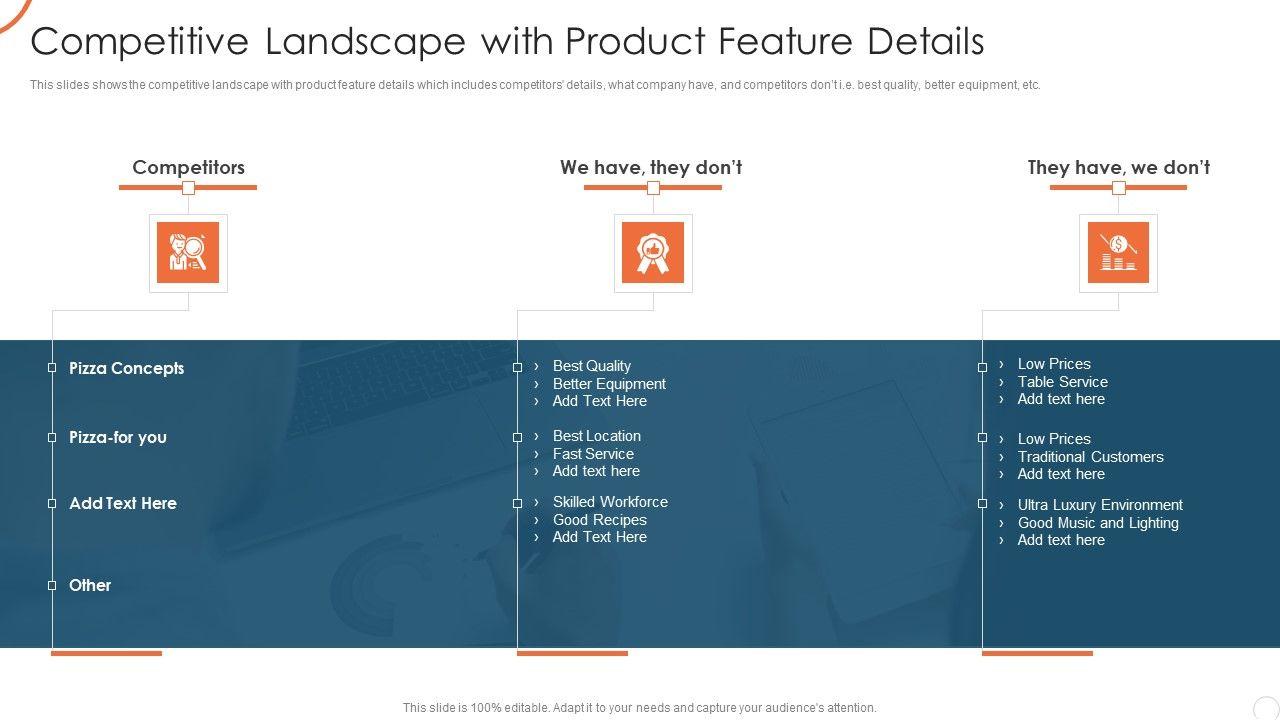 Competitive Landscape with Product Feature Details

This slides shows the competitive landscape with product feature details which includes competitors' details, what company have, and competitors don't i.e. best quality, better equipment, etc.

Competitors

Pizza Concepts

Pizza-for you

Add Text Here

Other

We have, they don't

› Best Quality
› Better Equipment
› Add Text Here

› Best Location
› Fast Service
› Add text here

› Skilled Workforce
› Good Recipes
› Add Text Here

They have, we don't

› Low Prices
› Table Service
› Add text here

› Low Prices
› Traditional Customers
› Add text here

› Ultra Luxury Environment
› Good Music and Lighting
› Add text here

This slide is 100% editable. Adapt it to your needs and capture your audience's attention.